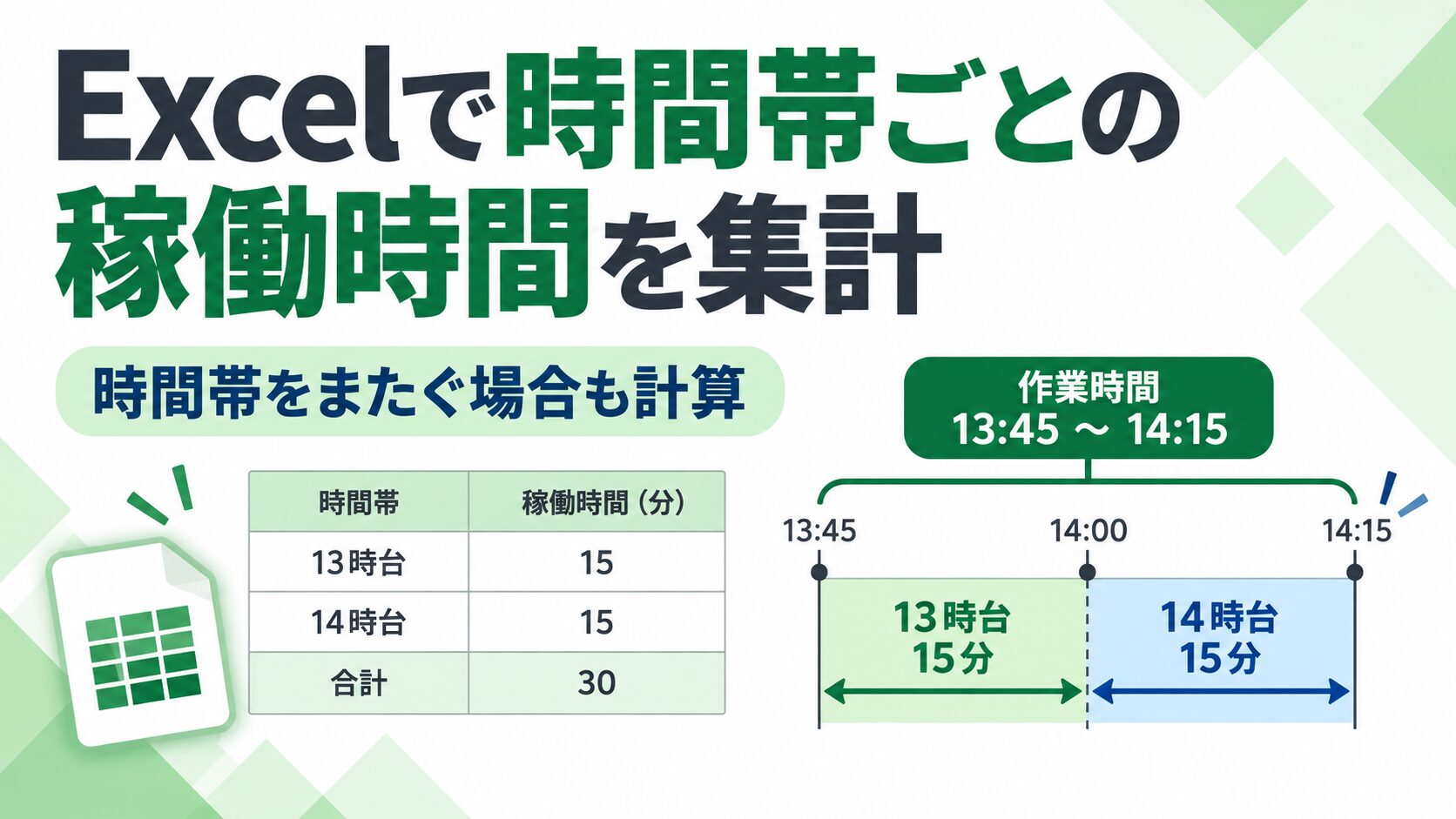 Excelで時間帯ごとの稼働時間を集計

時間帯をまたぐ場合も計算

| 時間帯 | 稼働時間（分） |
|---|---|
| 13時台 | 15 |
| 14時台 | 15 |
| 合計 | 30 |

作業時間
13:45 ～ 14:15

13:45
14:00
14:15

13時台
15分

14時台
15分